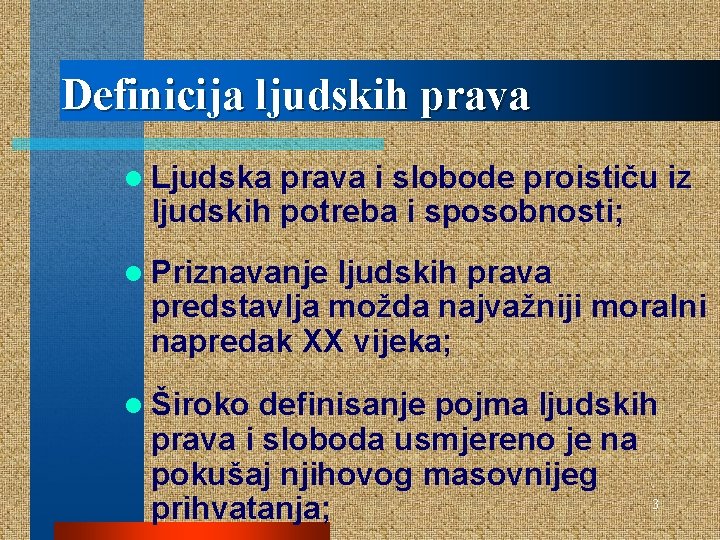 Definicija ljudskih prava

Ljudska prava i slobode proističu iz ljudskih potreba i sposobnosti;

Priznavanje ljudskih prava predstavlja možda najvažniji moralni napredak XX vijeka;

Široko definisanje pojma ljudskih prava i sloboda usmjereno je na pokušaj njihovog masovnijeg prihvatanja;

3